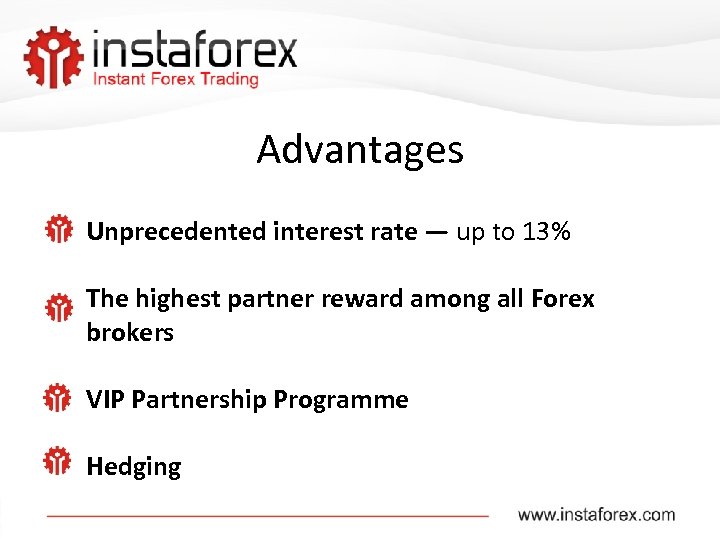 instaforex
Instant Forex Trading

Advantages

Unprecedented interest rate — up to 13%

The highest partner reward among all Forex brokers

VIP Partnership Programme

Hedging

www.instaforex.com